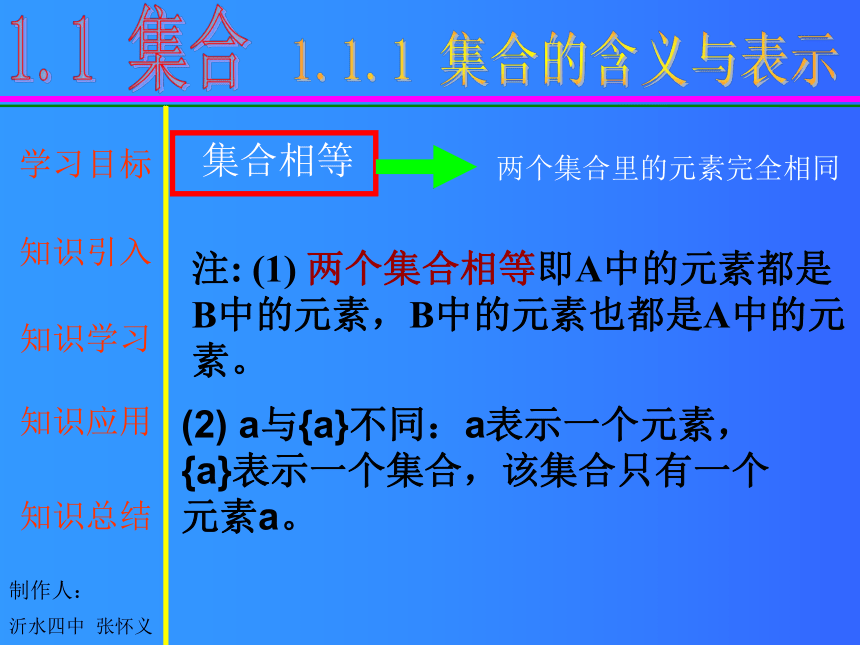 1.1 集合 1.1.1 集合的含义与表示

学习目标

知识引入

知识学习

知识应用

知识总结

制作人：
沂水四中 张怀义

集合相等

两个集合里的元素完全相同

注: (1) 两个集合相等即A中的元素都是B中的元素，B中的元素也都是A中的元素。

(2) a与{a}不同：a表示一个元素，{a}表示一个集合，该集合只有一个元素a。